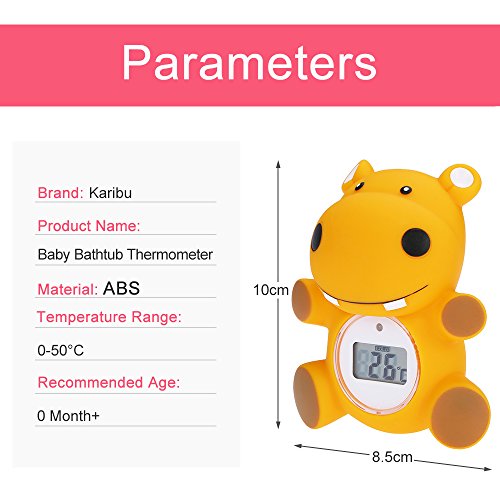 Parameters

Brand: Karibu

Product Name:

Baby Bathtub Thermometer

Material: ABS

Temperature Range:

0-50°C

Recommended Age:

0 Month+

10cm

26°C

8.5cm